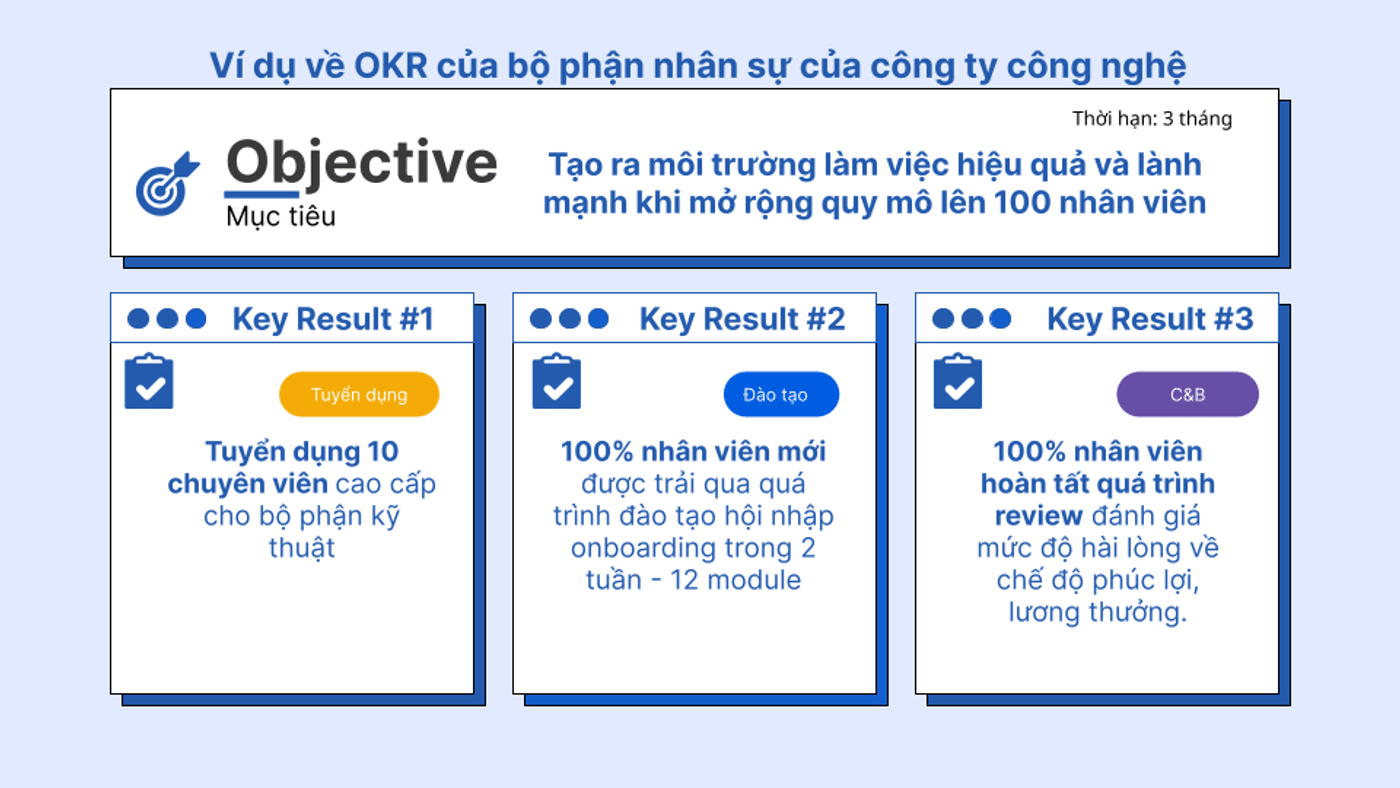 Ví dụ về OKR của bộ phận nhân sự của công ty công nghệ

Thời hạn: 3 tháng

Objective
Mục tiêu

Tạo ra môi trường làm việc hiệu quả và lành mạnh khi mở rộng quy mô lên 100 nhân viên

Key Result #1

Tuyển dụng

Tuyển dụng 10 chuyên viên cao cấp cho bộ phận kỹ thuật

Key Result #2

Đào tạo

100% nhân viên mới được trải qua quá trình đào tạo hội nhập onboarding trong 2 tuần - 12 module

Key Result #3

C&B

100% nhân viên hoàn tất quá trình review đánh giá mức độ hài lòng về chế độ phúc lợi, lương thưởng.